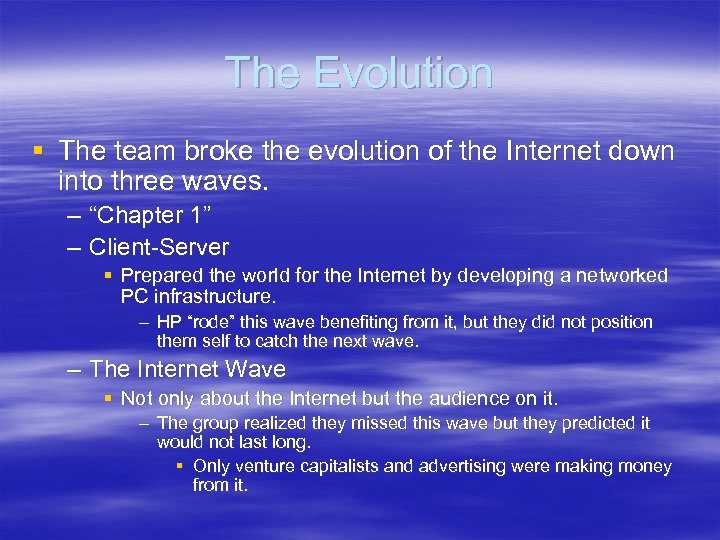 The Evolution

▪ The team broke the evolution of the Internet down into three waves.

– "Chapter 1"

– Client-Server

▪ Prepared the world for the Internet by developing a networked PC infrastructure.

– HP "rode" this wave benefiting from it, but they did not position them self to catch the next wave.

– The Internet Wave

▪ Not only about the Internet but the audience on it.

– The group realized they missed this wave but they predicted it would not last long.

▪ Only venture capitalists and advertising were making money from it.